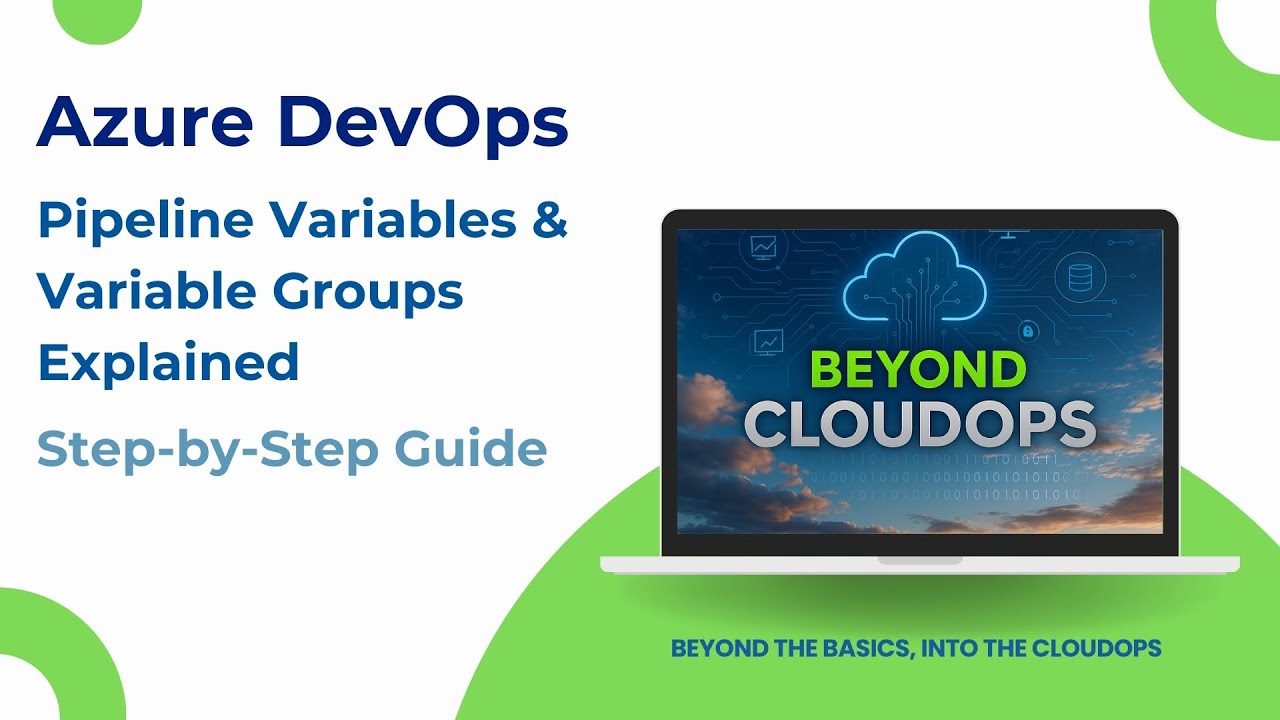 Azure DevOps

Pipeline Variables & Variable Groups Explained

Step-by-Step Guide

BEYOND CLOUDOPS

BEYOND THE BASICS, INTO THE CLOUDOPS